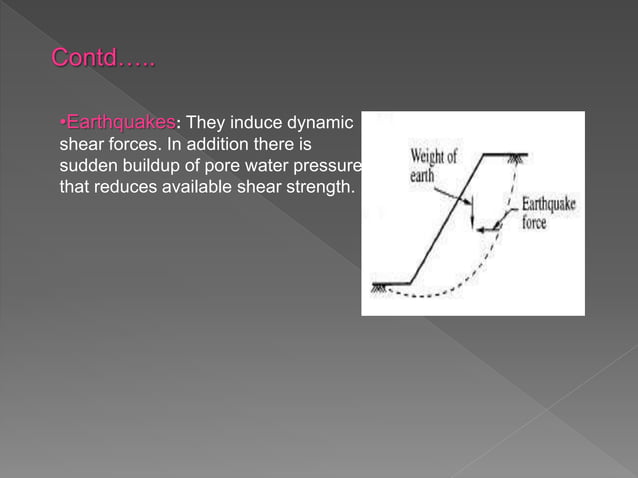 Contd…..

•Earthquakes: They induce dynamic shear forces. In addition there is sudden buildup of pore water pressure that reduces available shear strength.

Weight of earth

Earthquake force